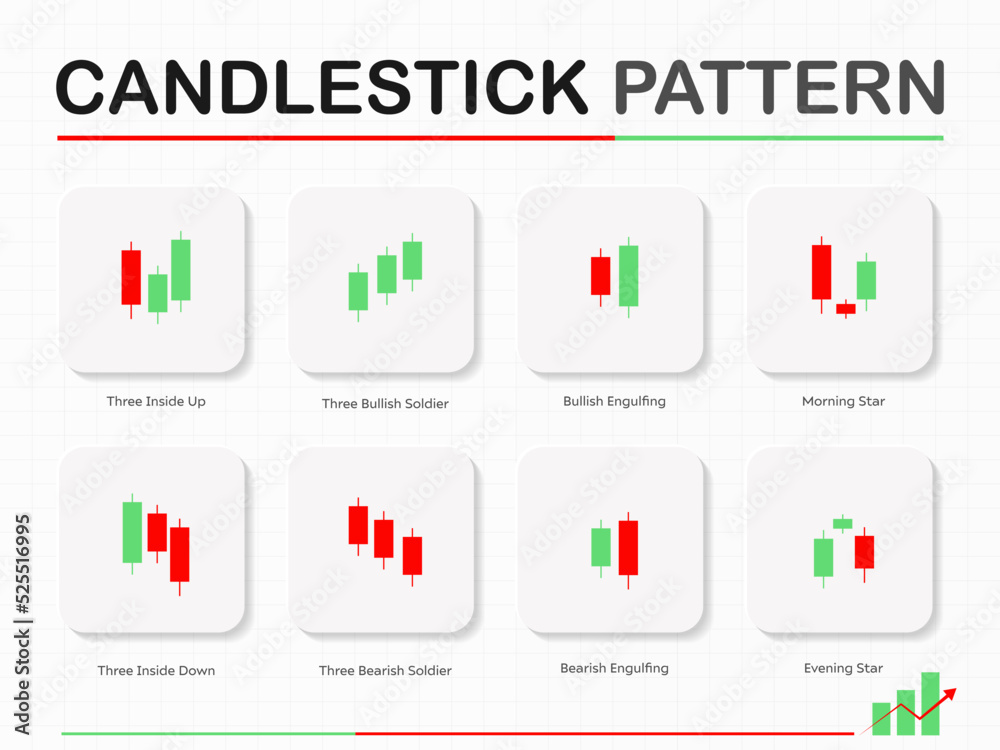 CANDLESTICK PATTERN

Three Inside Up

Three Bullish Soldier

Bullish Engulfing

Morning Star

Three Inside Down

Three Bearish Soldier

Bearish Engulfing

Evening Star

Adobe Stock | #525516995